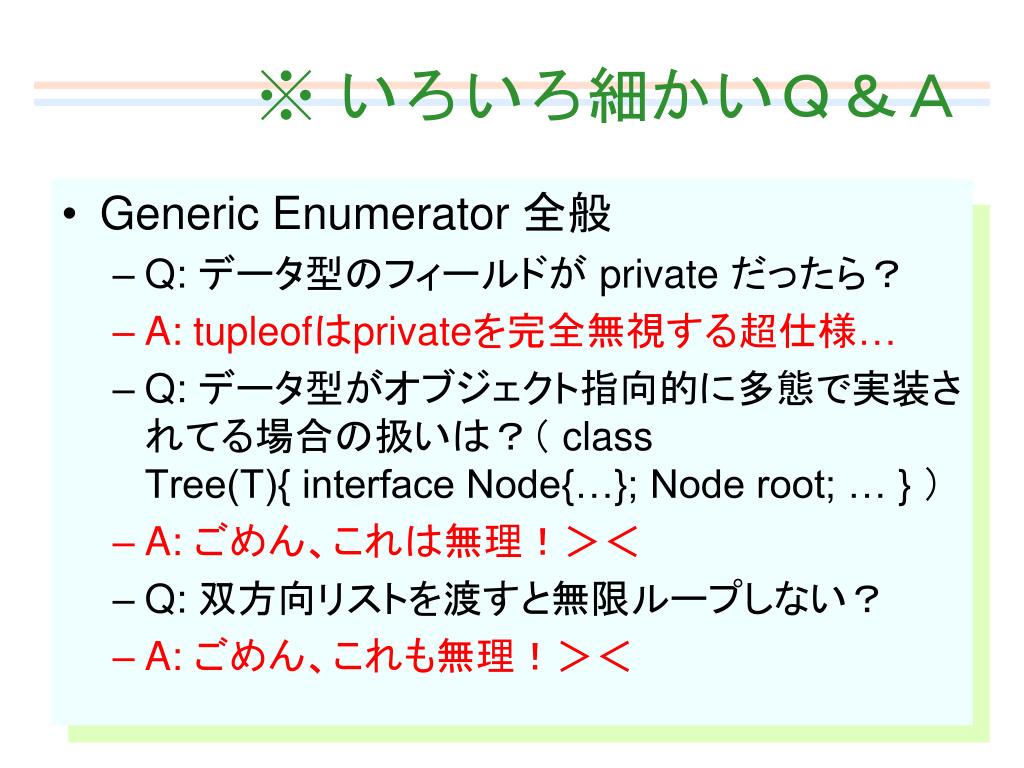 ※ いろいろ細かいQ＆A

• Generic Enumerator 全般
– Q: データ型のフィールドが private だったら？
– A: tupleofはprivateを完全無視する超仕様…
– Q: データ型がオブジェクト指向的に多態で実装されてる場合の扱いは？（ class Tree(T){ interface Node{…}; Node root; … } ）
– A: ごめん、これは無理！＞＜
– Q: 双方向リストを渡すと無限ループしない？
– A: ごめん、これも無理！＞＜